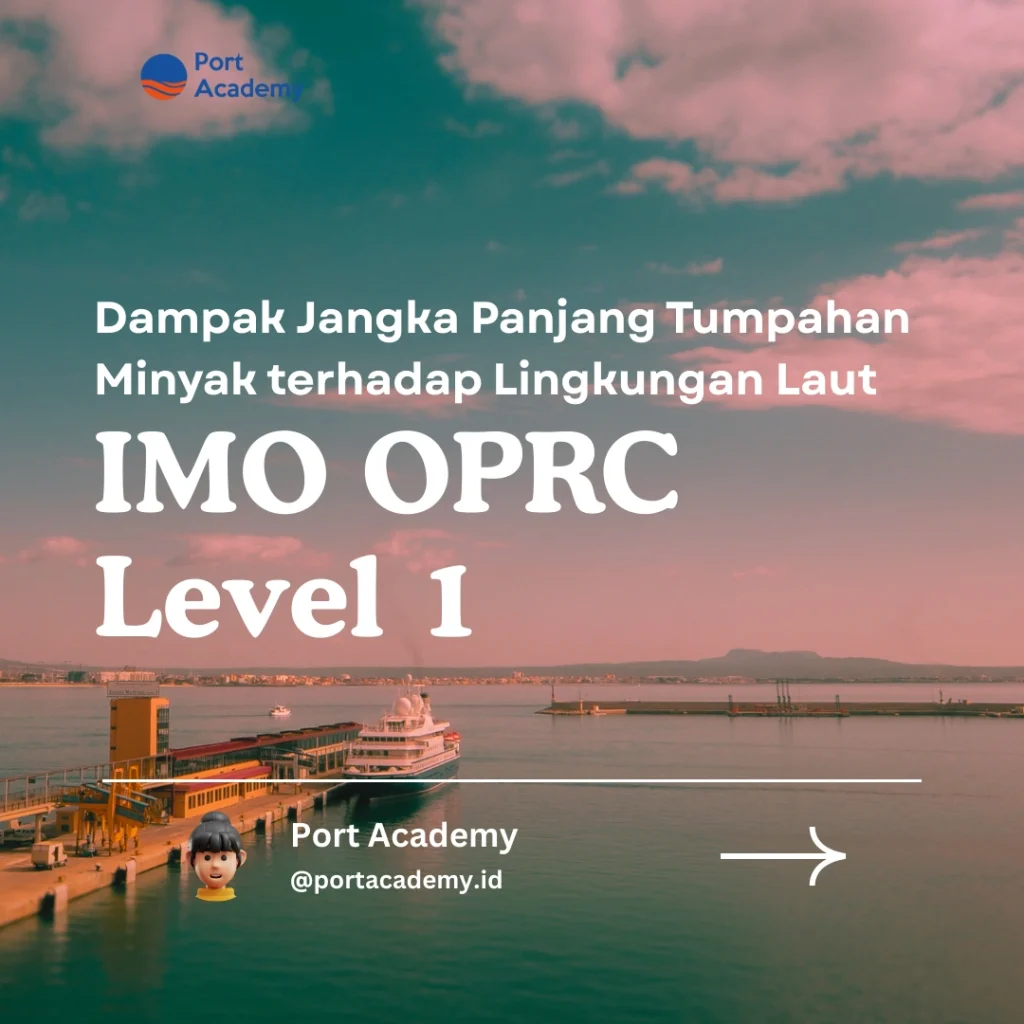 Port Academy

Dampak Jangka Panjang Tumpahan Minyak terhadap Lingkungan Laut

IMO OPRC Level 1

Port Academy
@portacademy.id